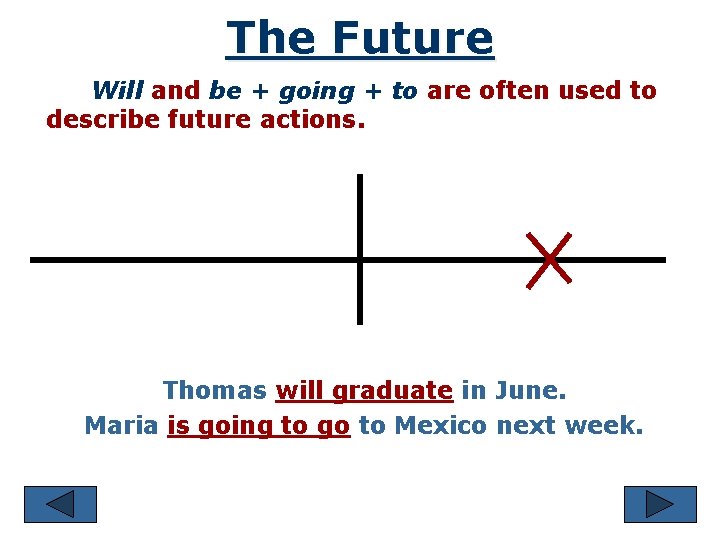 The Future

Will and be + going + to are often used to describe future actions.

Thomas will graduate in June.
Maria is going to go to Mexico next week.